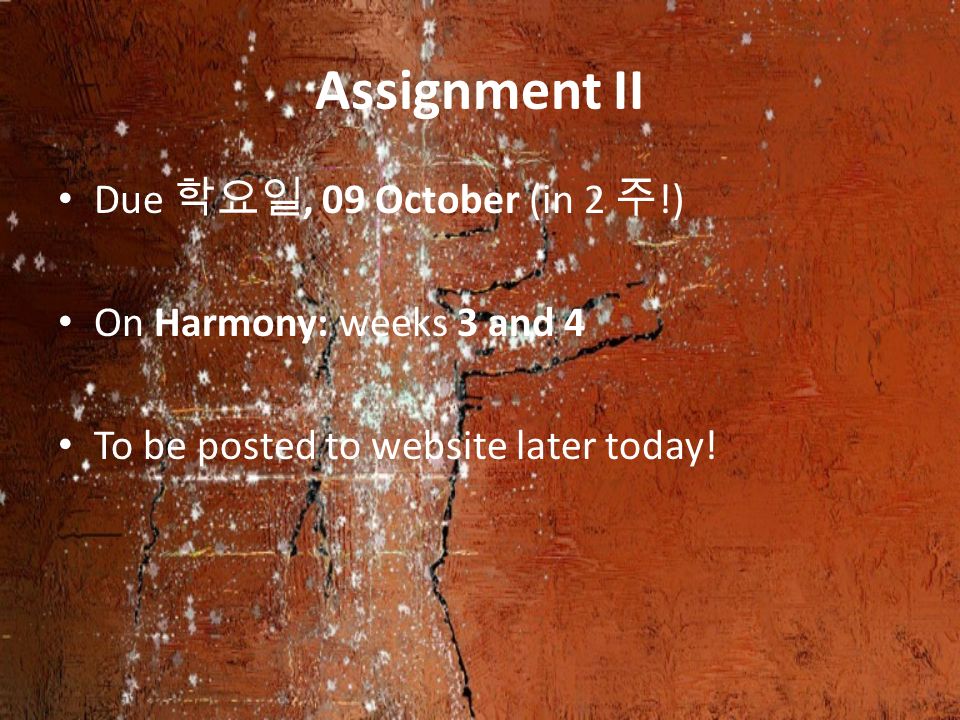 Assignment II

• Due 학요일, 09 October (in 2 주!)

• On Harmony: weeks 3 and 4

• To be posted to website later today!